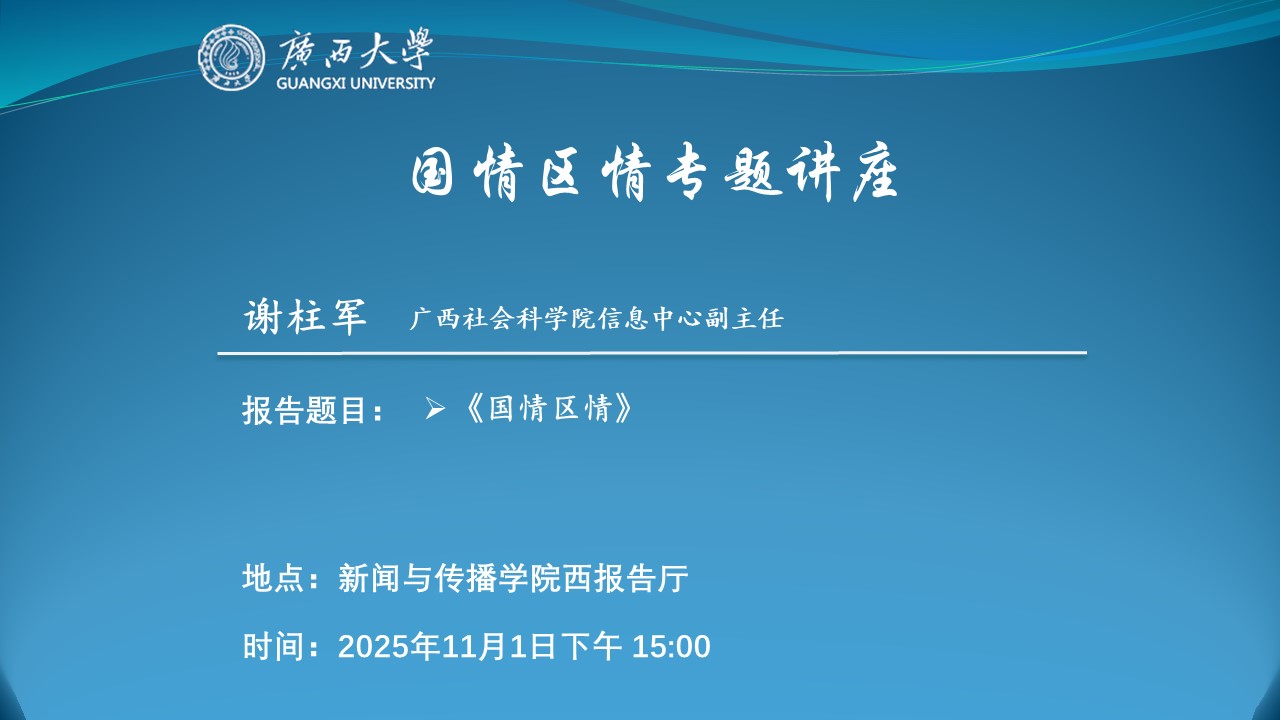 廣西大學
GUANGXI UNIVERSITY

国情区情专题讲座

谢柱军 广西社会科学院信息中心副主任

报告题目： ➢《国情区情》

地点：新闻与传播学院西报告厅

时间：2025年11月1日下午 15:00